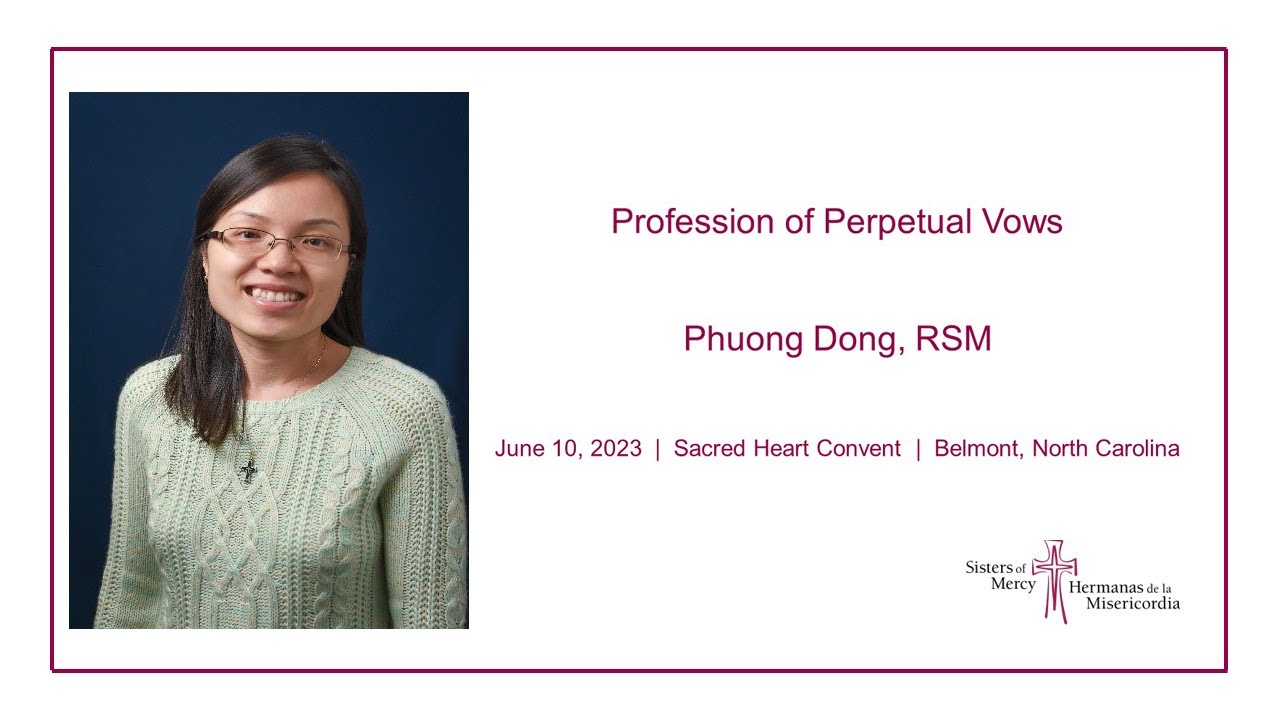 Profession of Perpetual Vows

Phuong Dong, RSM

June 10, 2023 | Sacred Heart Convent | Belmont, North Carolina

Sisters of Mercy Hermanas de la Misericordia